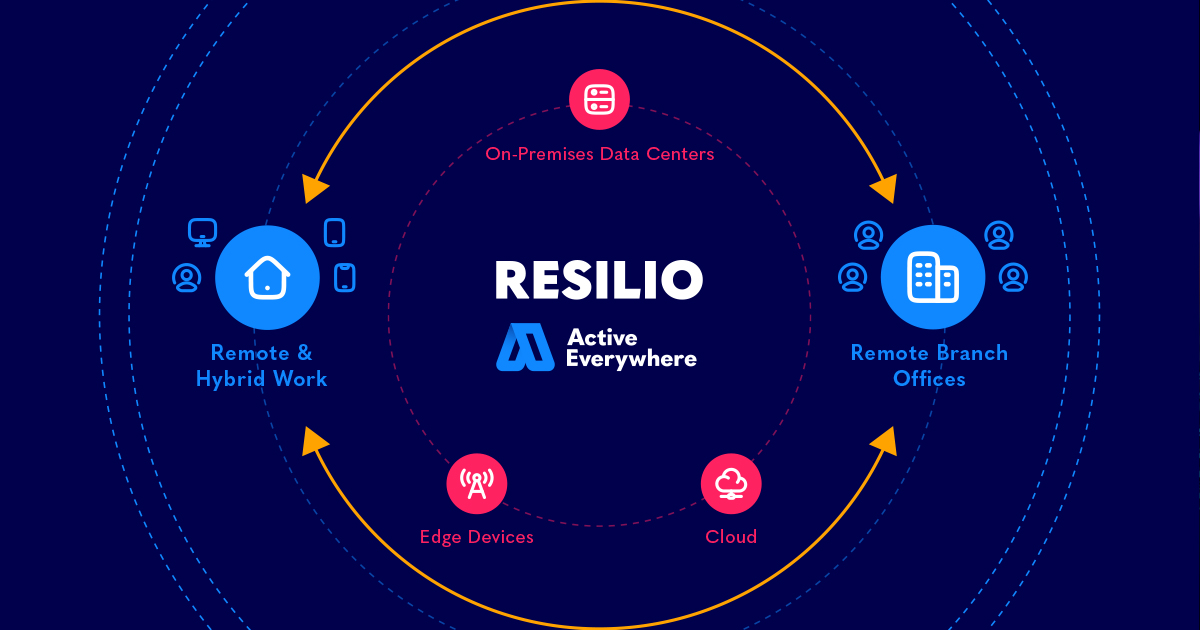 On-Premises Data Centers

Remote & Hybrid Work

RESILIO

Active Everywhere

Remote Branch Offices

Edge Devices

Cloud